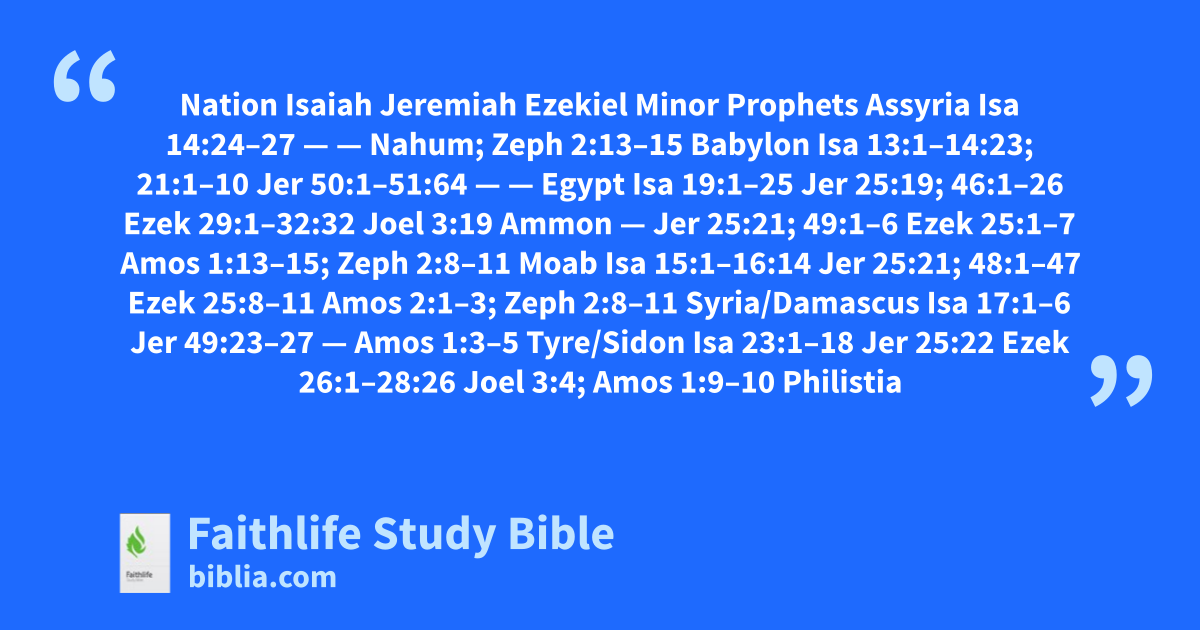 “

Nation Isaiah Jeremiah Ezekiel Minor Prophets Assyria Isa 14:24–27 — — Nahum; Zeph 2:13–15 Babylon Isa 13:1–14:23; 21:1–10 Jer 50:1–51:64 — — Egypt Isa 19:1–25 Jer 25:19; 46:1–26 Ezek 29:1–32:32 Joel 3:19 Ammon — Jer 25:21; 49:1–6 Ezek 25:1–7 Amos 1:13–15; Zeph 2:8–11 Moab Isa 15:1–16:14 Jer 25:21; 48:1–47 Ezek 25:8–11 Amos 2:1–3; Zeph 2:8–11 Syria/Damascus Isa 17:1–6 Jer 49:23–27 — Amos 1:3–5 Tyre/Sidon Isa 23:1–18 Jer 25:22 Ezek 26:1–28:26 Joel 3:4; Amos 1:9–10 Philistia

”

Faithlife

Faithlife Study Bible
biblia.com